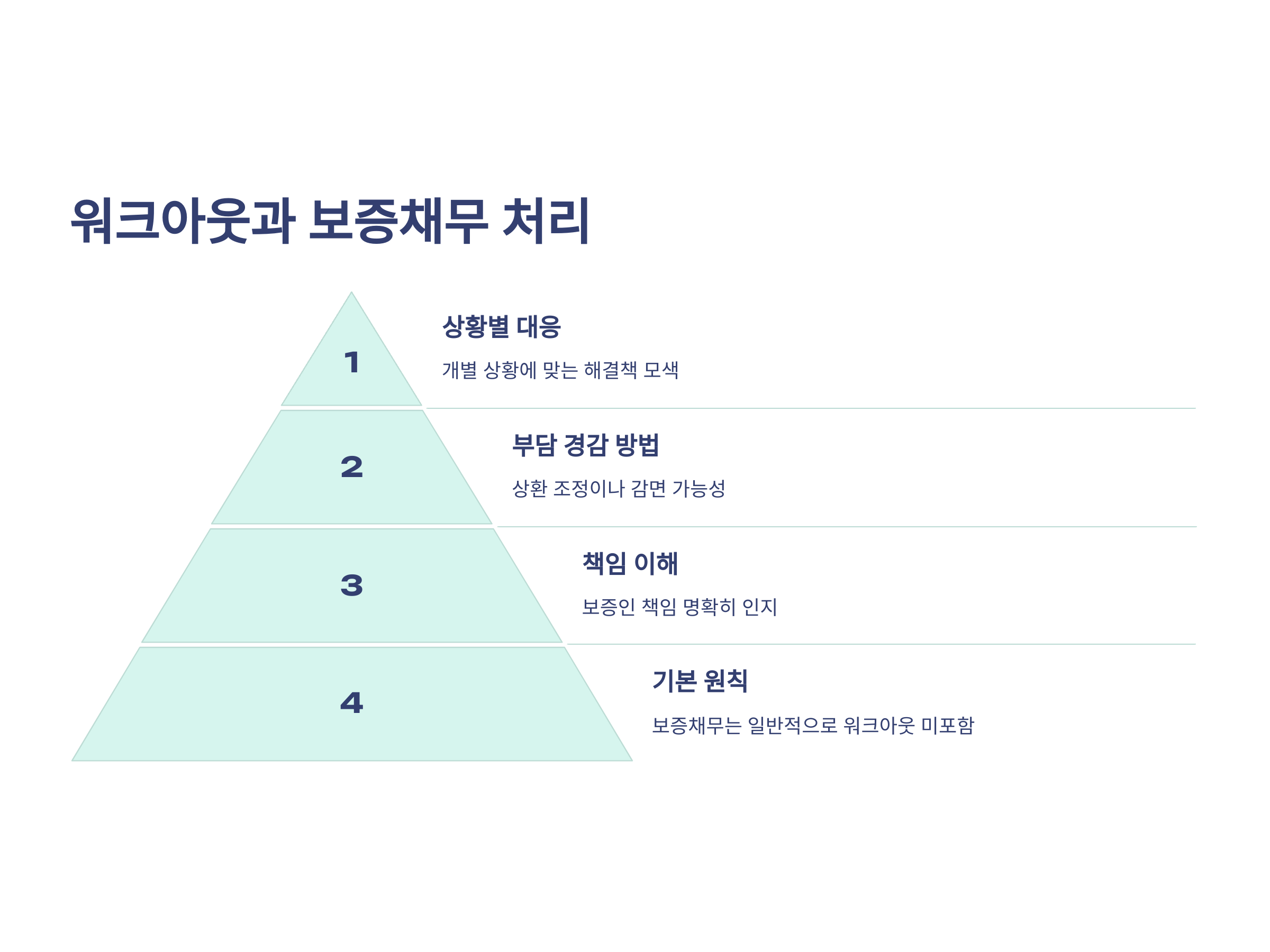 워크아웃과 보증채무 처리

1

상황별 대응

개별 상황에 맞는 해결책 모색

2

부담 경감 방법

상환 조정이나 감면 가능성

3

책임 이해

보증인 책임 명확히 인지

4

기본 원칙

보증채무는 일반적으로 워크아웃 미포함